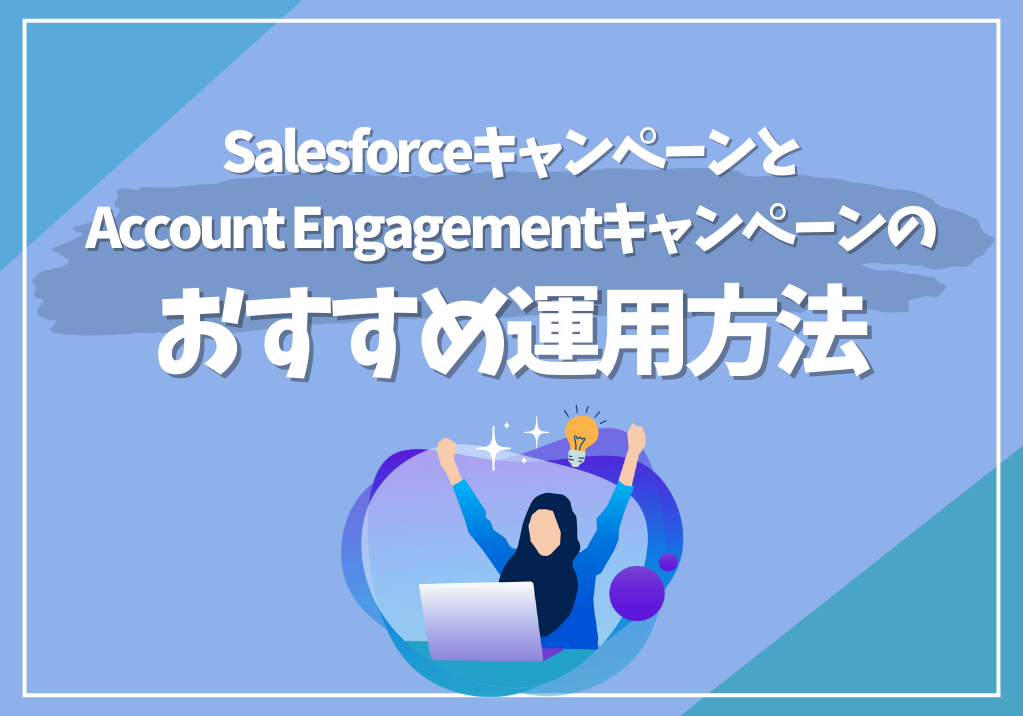 Salesforceキャンペーンと
Account Engagementキャンペーンの
おすすめ運用方法